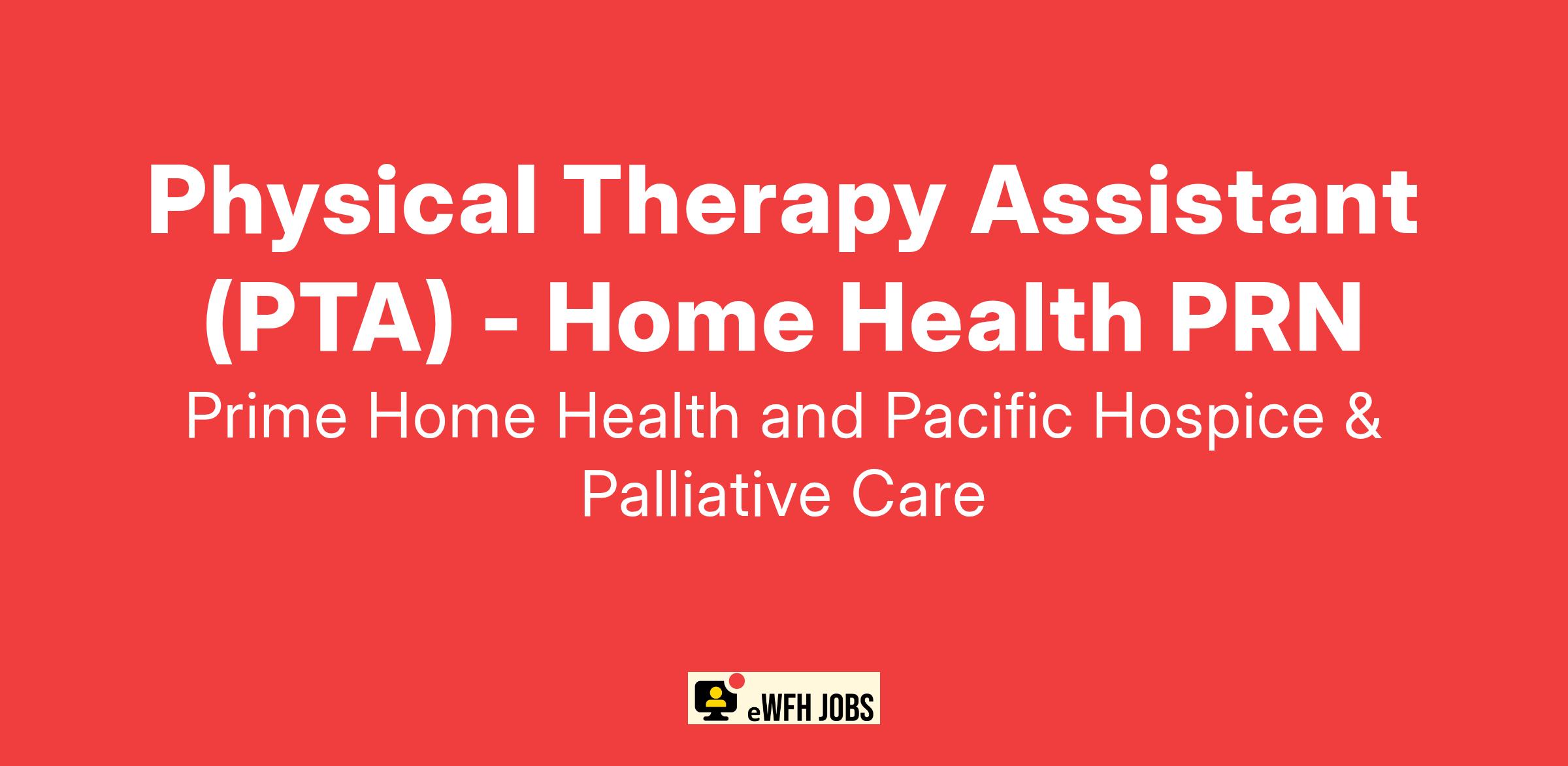 Physical Therapy Assistant (PTA) - Home Health PRN

Prime Home Health and Pacific Hospice & Palliative Care

eWFH JOBS